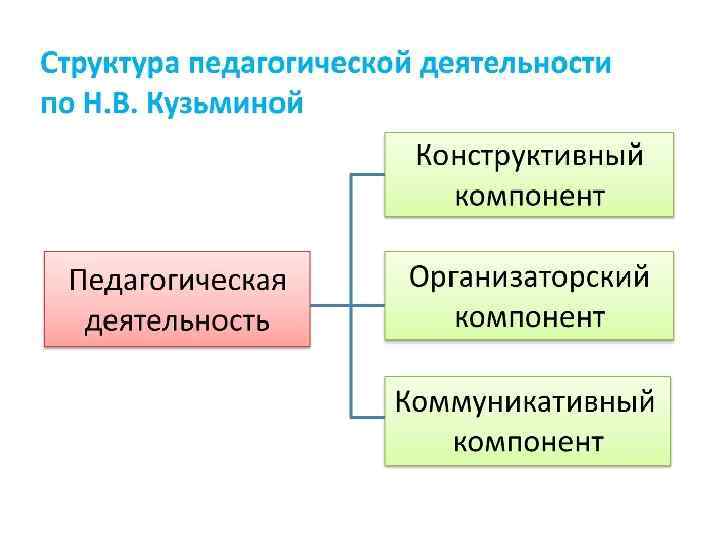 Структура педагогической деятельности по Н.В. Кузьминой

Педагогическая деятельность

Конструктивный компонент

Организаторский компонент

Коммуникативный компонент